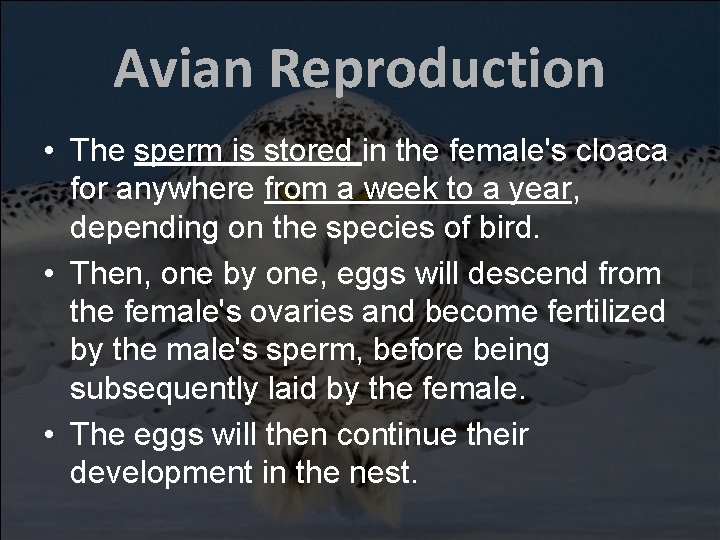 Avian Reproduction

• The sperm is stored in the female's cloaca for anywhere from a week to a year, depending on the species of bird.

• Then, one by one, eggs will descend from the female's ovaries and become fertilized by the male's sperm, before being subsequently laid by the female.

• The eggs will then continue their development in the nest.